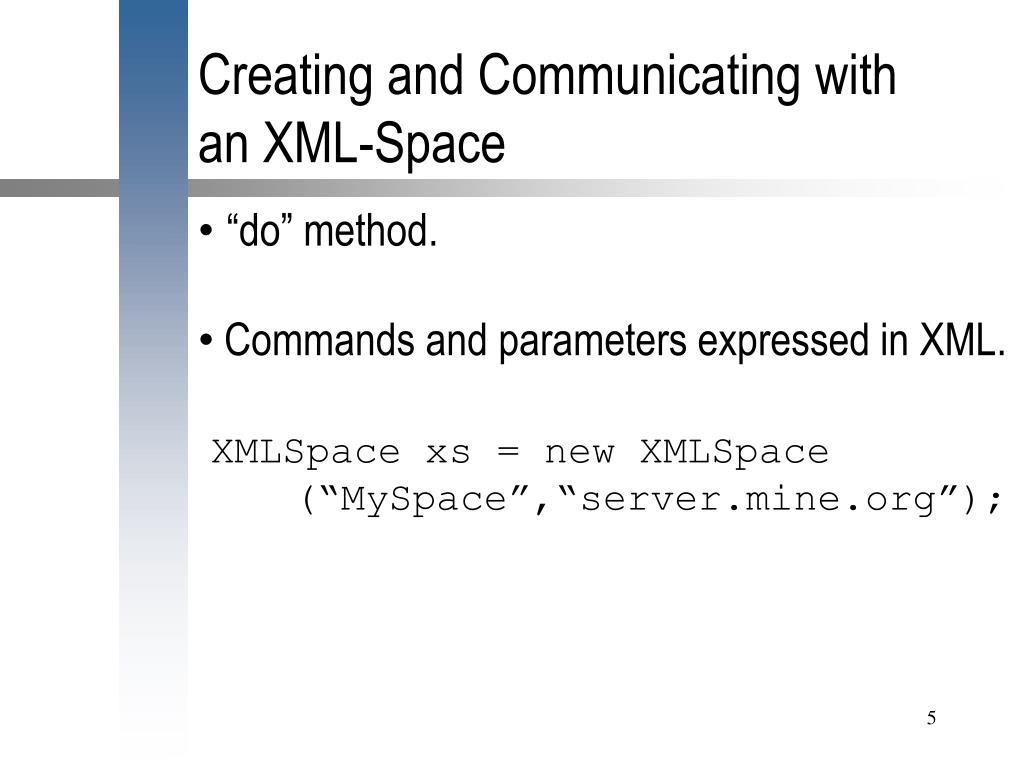 Creating and Communicating with an XML-Space

• “do” method.

• Commands and parameters expressed in XML.

XMLSpace xs = new XMLSpace
(“MySpace”,“server.mine.org”);

5